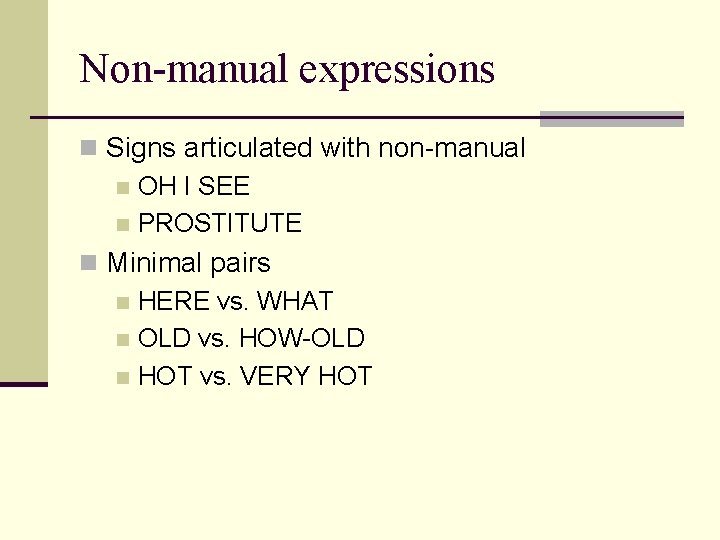 Non-manual expressions

Signs articulated with non-manual
OH I SEE
PROSTITUTE
Minimal pairs
HERE vs. WHAT
OLD vs. HOW-OLD
HOT vs. VERY HOT